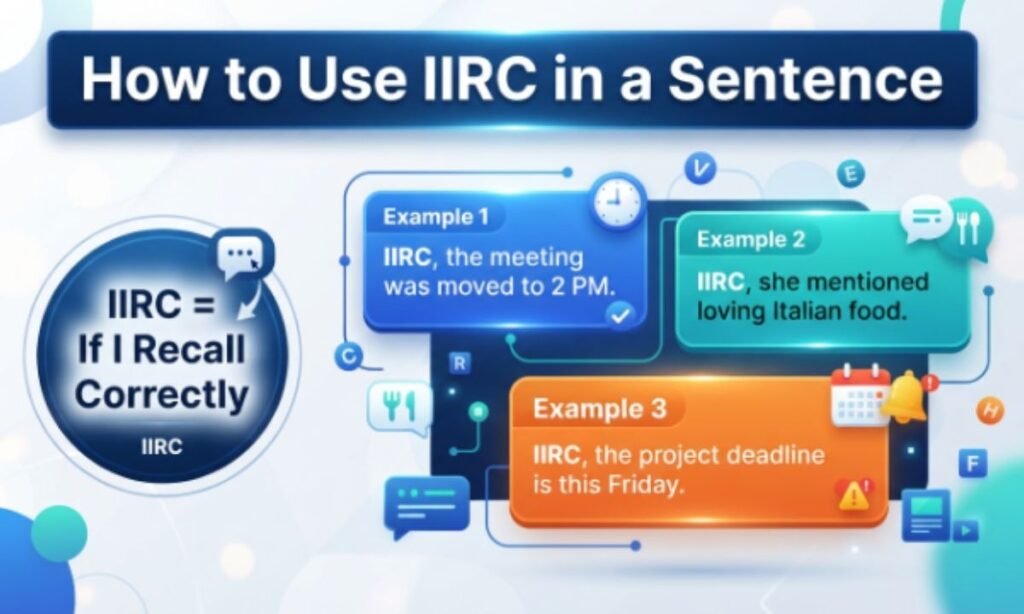 How to Use IIRC in a Sentence

IIRC = If I Recall Correctly

IIRC

V

E

Example 1

IIRC, the meeting was moved to 2 PM.

Example 2

IIRC, she mentioned loving Italian food.

C

R

Example 3

IIRC, the project deadline is this Friday.

H

F